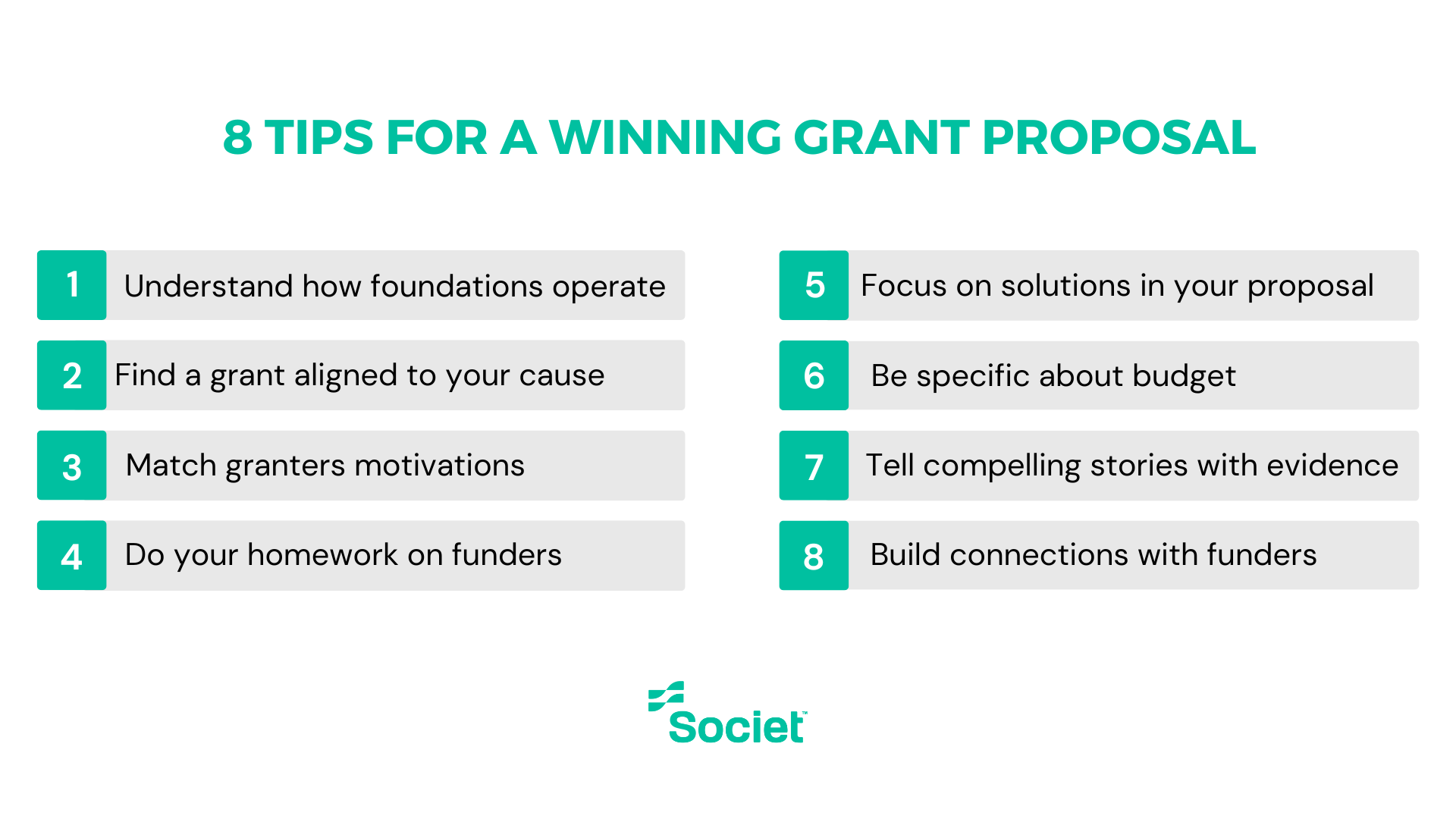 8 TIPS FOR A WINNING GRANT PROPOSAL

1 Understand how foundations operate

2 Find a grant aligned to your cause

3 Match granters motivations

4 Do your homework on funders

5 Focus on solutions in your proposal

6 Be specific about budget

7 Tell compelling stories with evidence

8 Build connections with funders

Societ™